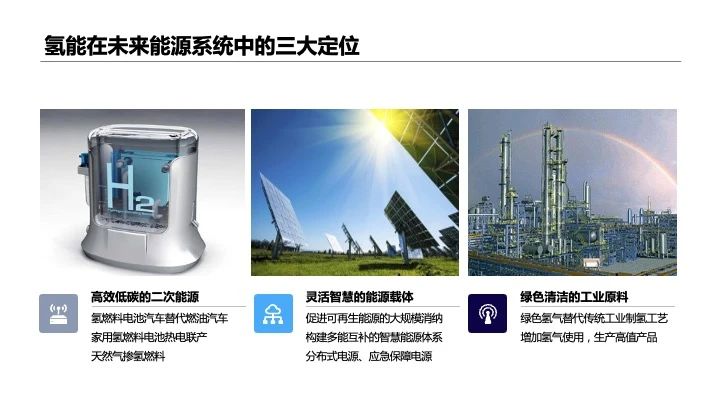 氢能在未来能源系统中的三大定位

$H_2$

高效低碳的二次能源

氢燃料电池汽车替代燃油汽车
家用氢燃料电池热电联产
天然气掺氢燃料

灵活智慧的能源载体

促进可再生能源的大规模消纳
构建多能互补的智慧能源体系
分布式电源、应急保障电源

绿色清洁的工业原料

绿色氢气替代传统工业制氢工艺
增加氢气使用，生产高值产品